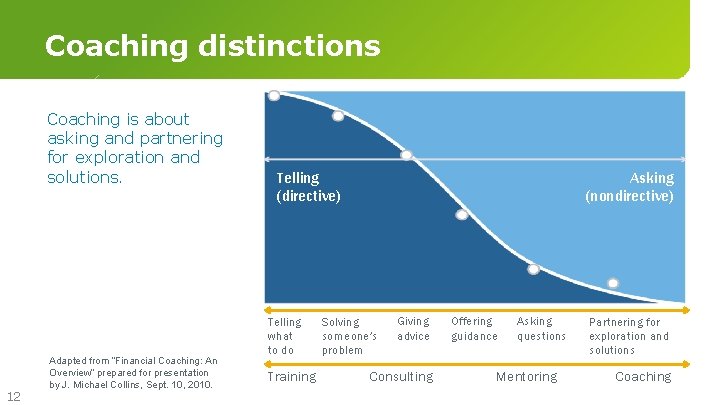 Coaching distinctions

Coaching is about asking and partnering for exploration and solutions.

Telling (directive)

Asking (nondirective)

Telling what to do

Solving someone's problem

Giving advice

Offering guidance

Asking questions

Partnering for exploration and solutions

Training

Consulting

Mentoring

Coaching

Adapted from "Financial Coaching: An Overview" prepared for presentation by J. Michael Collins, Sept. 10, 2010.

12